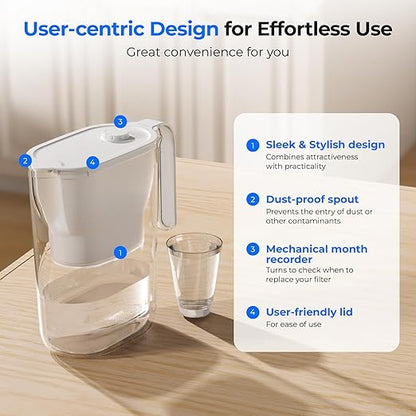 User-centric Design for Effortless Use

Great convenience for you

3

2

4

1

1 Sleek & Stylish design
Combines attractiveness with practicality

2 Dust-proof spout
Prevents the entry of dust or other contaminants

3 Mechanical month recorder
Turns to check when to replace your filter

4 User-friendly lid
For ease of use